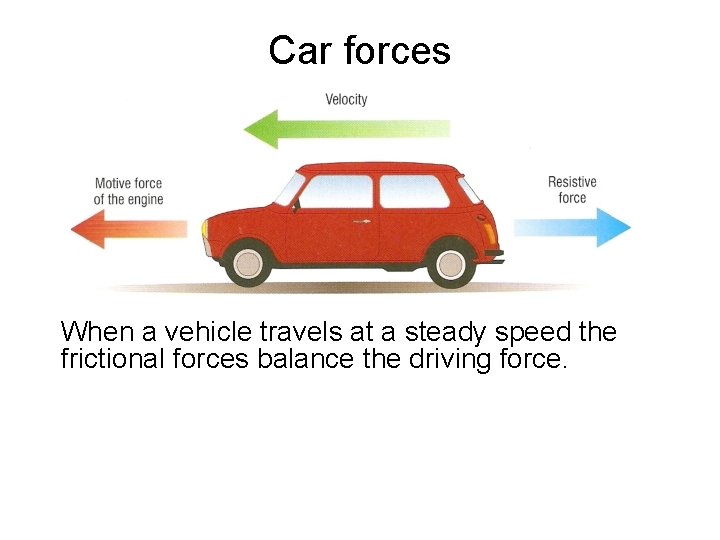 Car forces

Velocity

Motive force of the engine

Resistive force

When a vehicle travels at a steady speed the frictional forces balance the driving force.